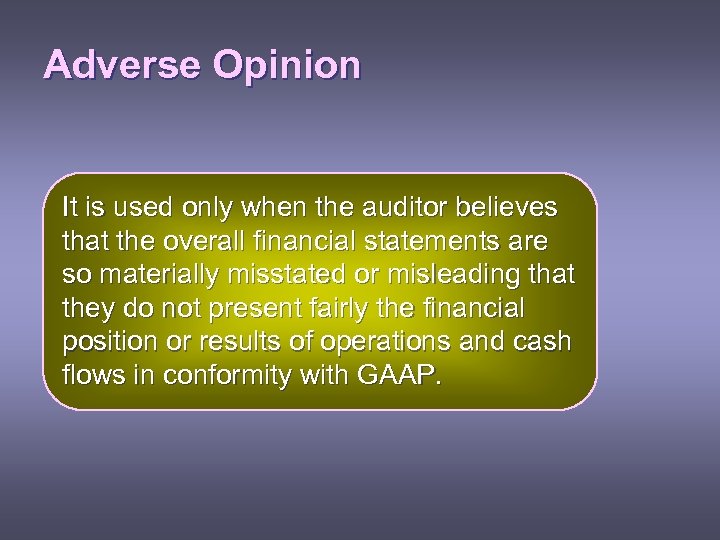 Adverse Opinion

It is used only when the auditor believes that the overall financial statements are so materially misstated or misleading that they do not present fairly the financial position or results of operations and cash flows in conformity with GAAP.